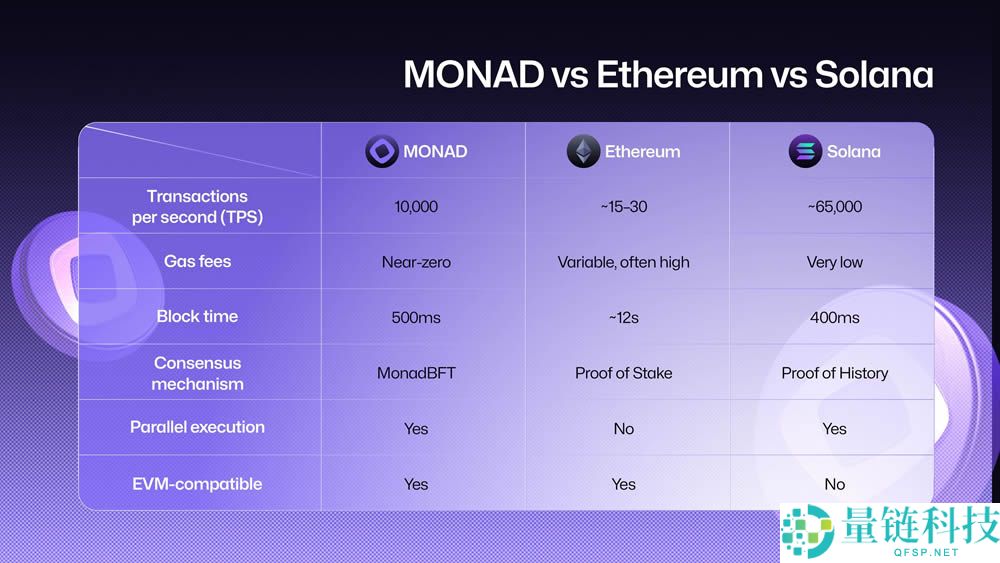 MONAD vs Ethereum vs Solana

| | MONAD | Ethereum | Solana |
|---|---|---|---|
| Transactions per second (TPS) | 10,000 | ~15–30 | ~65,000 |
| Gas fees | Near-zero | Variable, often high | Very low |
| Block time | 500ms | ~12s | 400ms |
| Consensus mechanism | MonadBFT | Proof of Stake | Proof of History |
| Parallel execution | Yes | No | Yes |
| EVM-compatible | Yes | Yes | No |

量链科技
QFSP.NET